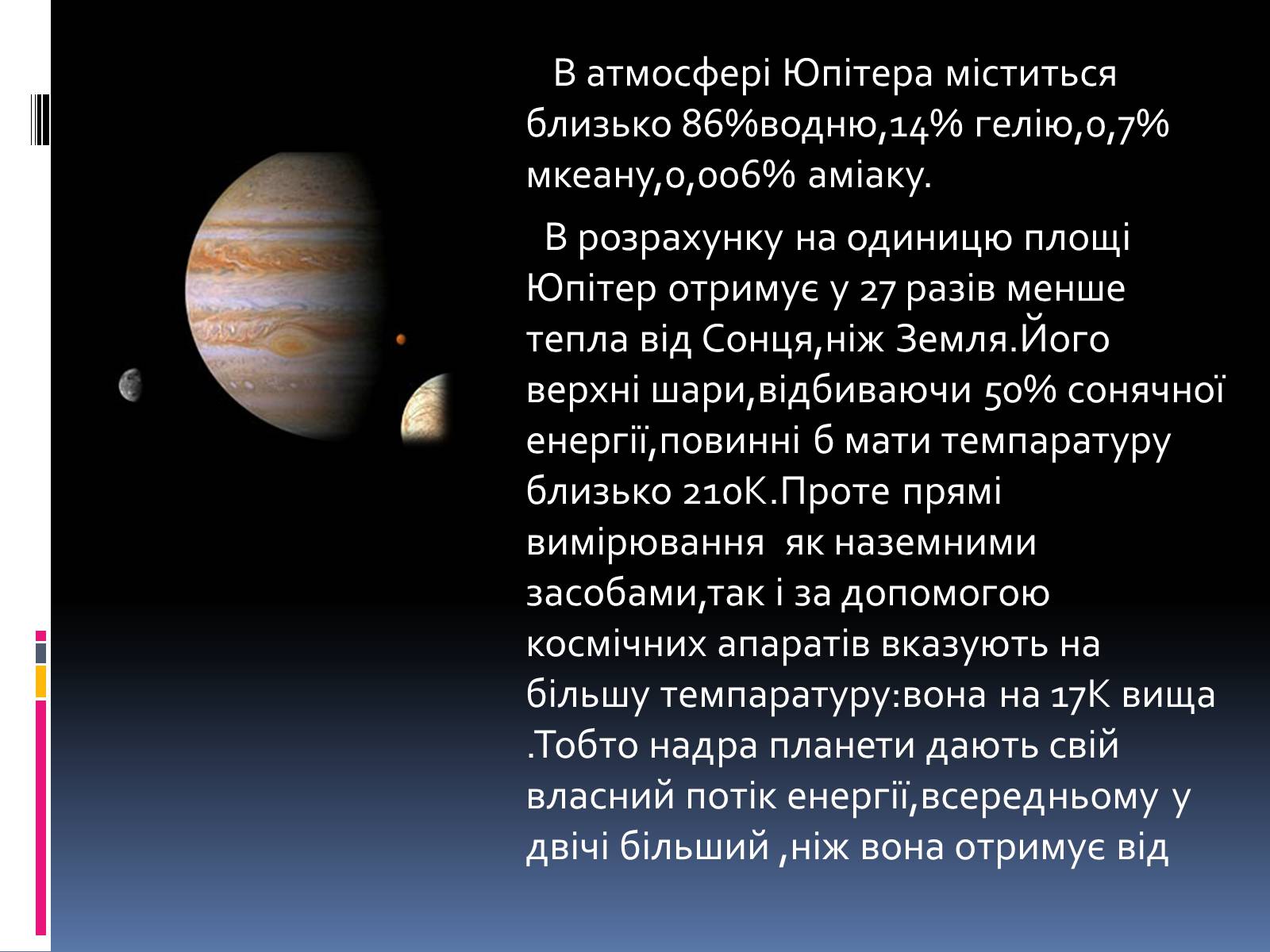 В атмосфері Юпітера міститься близько 86%водню,14% гелію,0,7% мкеану,0,006% аміаку.

В розрахунку на одиницю площі Юпітер отримує у 27 разів менше тепла від Сонця,ніж Земля.Його верхні шари,відбиваючи 50% сонячної енергії,повинні б мати темпаратуру близько 210К.Проте прямі вимірювання як наземними засобами,так і за допомогою космічних апаратів вказують на більшу темпаратуру:вона на 17К вища .Тобто надра планети дають свій власний потік енергії,всередньому у двічі більший ,ніж вона отримує від